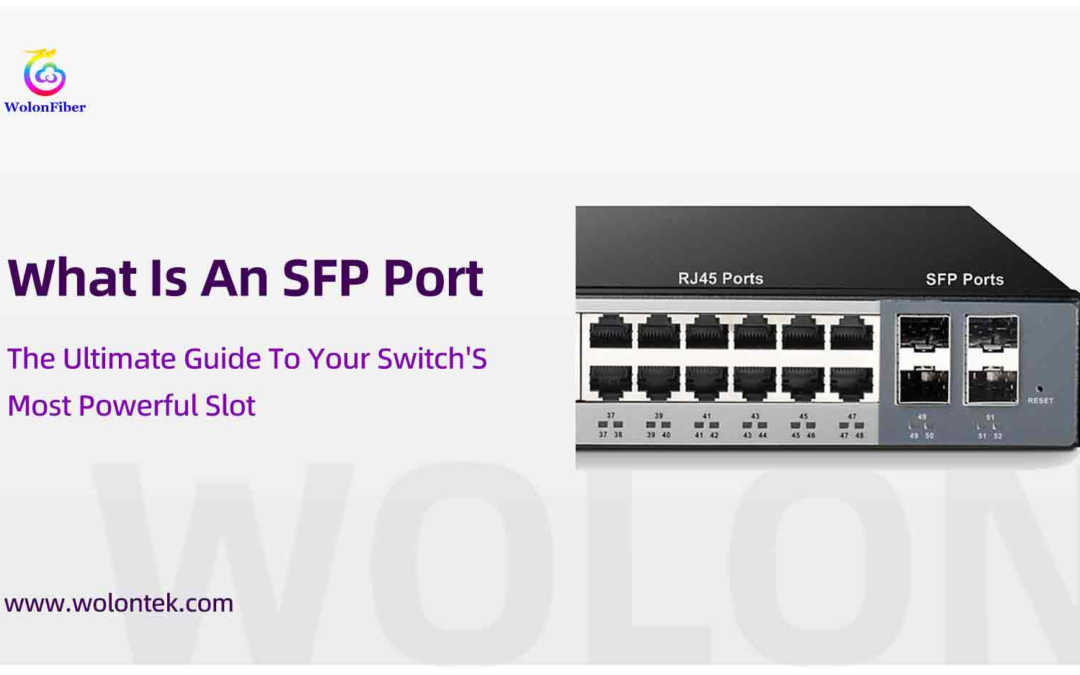 WolonFiber

What Is An SFP Port

The Ultimate Guide To Your Switch'S Most Powerful Slot

RJ45 Ports

SFP Ports

37 39 41 43 45 47
37 38 39 40 41 42 43 44 45 46 47 48

49 51
49 50 51 52

RESET

WOLON

www.wolontek.com